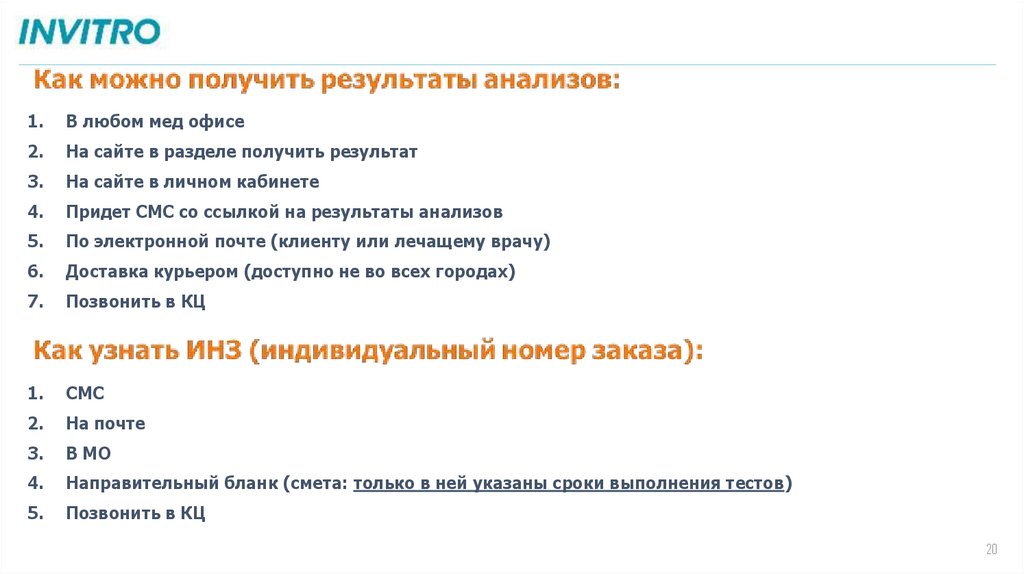 INVITRO

Как можно получить результаты анализов:

1. В любом мед офисе
2. На сайте в разделе получить результат
3. На сайте в личном кабинете
4. Придет СМС со ссылкой на результаты анализов
5. По электронной почте (клиенту или лечащему врачу)
6. Доставка курьером (доступно не во всех городах)
7. Позвонить в КЦ

Как узнать ИНЗ (индивидуальный номер заказа):

1. СМС
2. На почте
3. В МО
4. Направительный бланк (смета: только в ней указаны сроки выполнения тестов)
5. Позвонить в КЦ

20